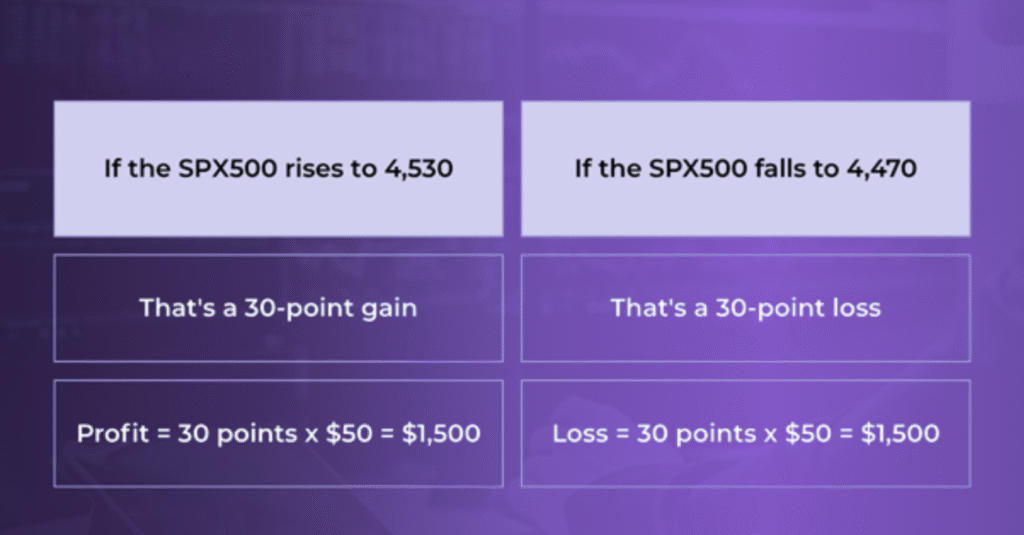 | If the SPX500 rises to 4,530 | If the SPX500 falls to 4,470 |
|---|---|
| That's a 30-point gain | That's a 30-point loss |
| Profit = 30 points x \$50 = \$1,500 | Loss = 30 points x \$50 = \$1,500 |